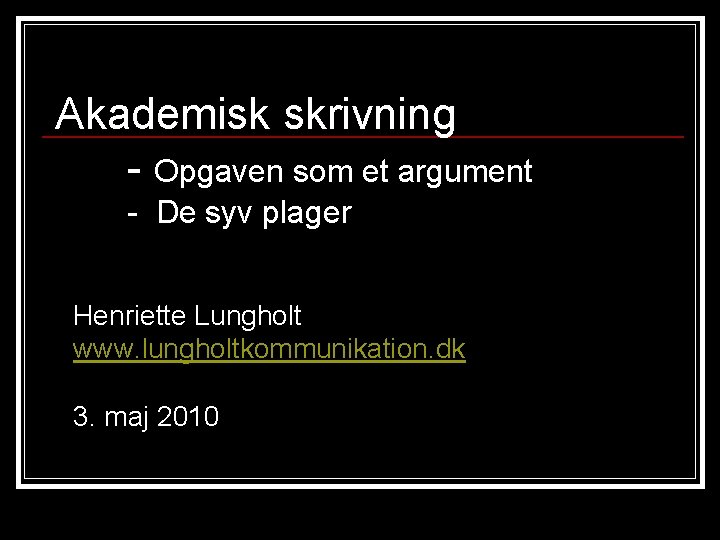 Akademisk skrivning

- Opgaven som et argument
- De syv plager

Henriette Lungholt
www.lungholtkommunikation.dk

3. maj 2010